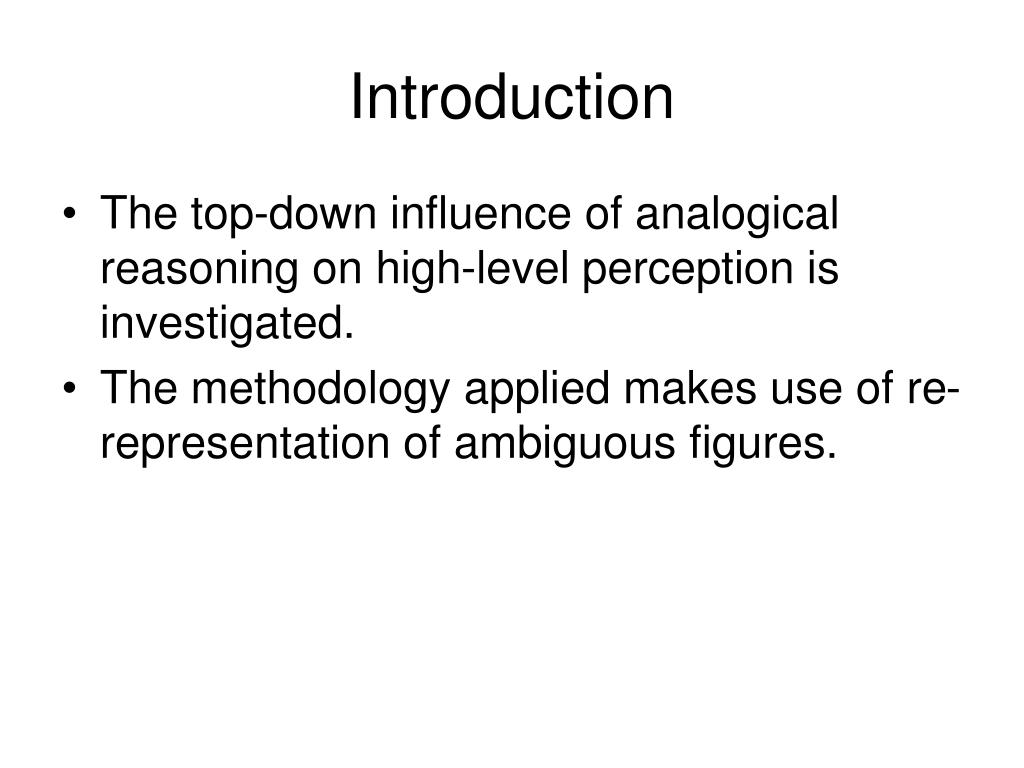 Introduction

• The top-down influence of analogical reasoning on high-level perception is investigated.
• The methodology applied makes use of re-representation of ambiguous figures.